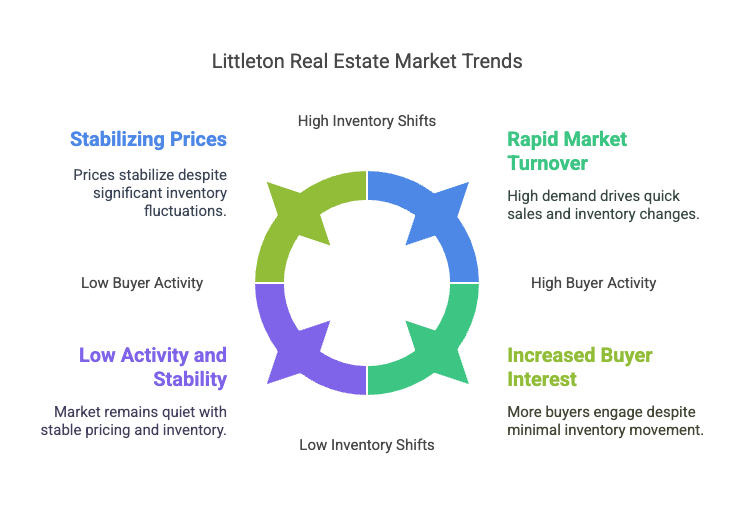 Littleton Real Estate Market Trends

High Inventory Shifts

Stabilizing Prices

Prices stabilize despite significant inventory fluctuations.

Rapid Market Turnover

High demand drives quick sales and inventory changes.

Low Buyer Activity

High Buyer Activity

Low Activity and Stability

Market remains quiet with stable pricing and inventory.

Increased Buyer Interest

More buyers engage despite minimal inventory movement.

Low Inventory Shifts